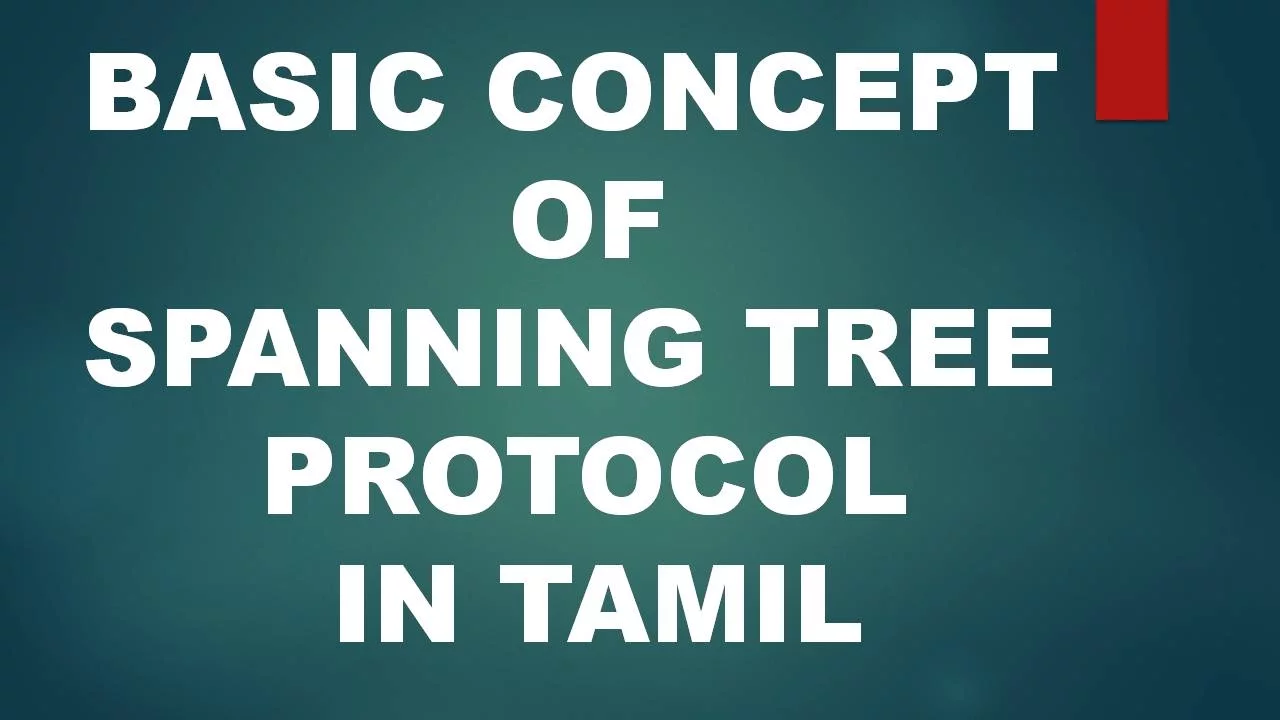 BASIC CONCEPT
OF
SPANNING TREE
PROTOCOL
IN TAMIL